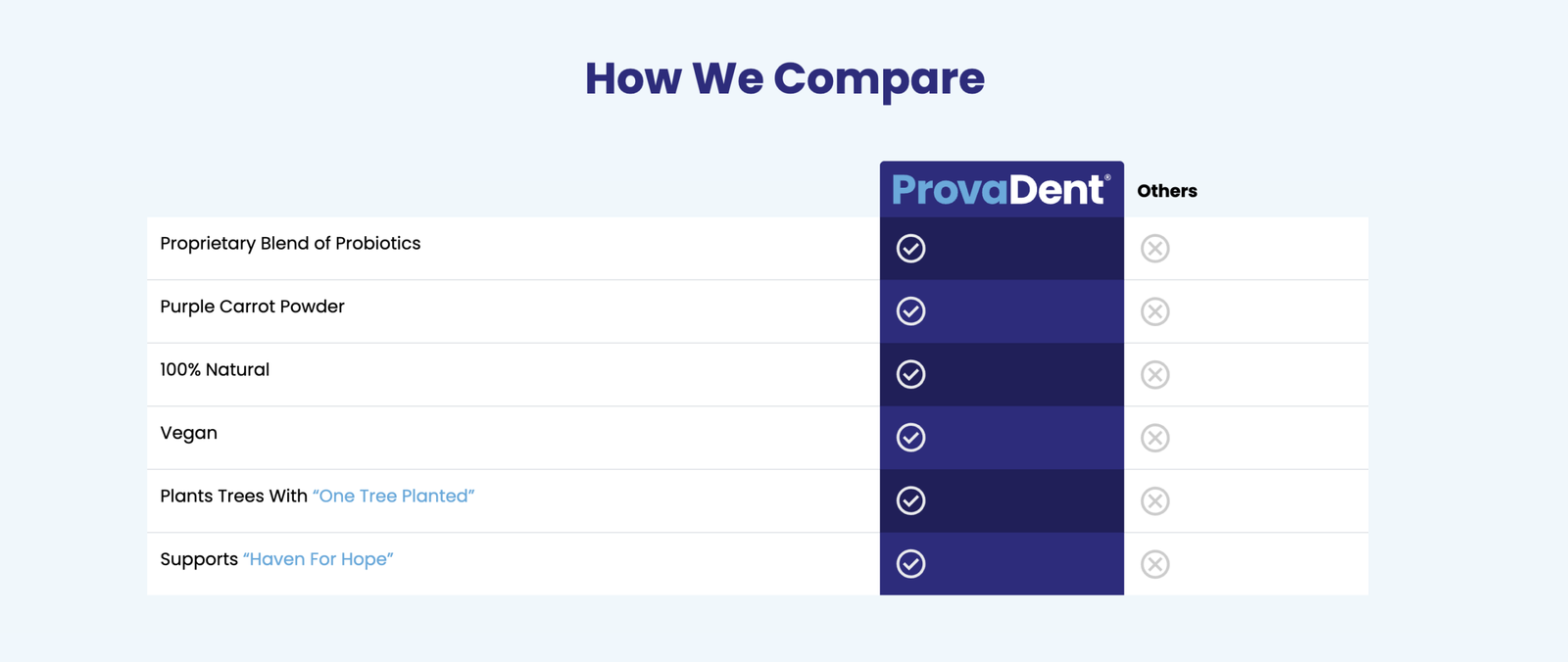 How We Compare

| | ProvaDent® | Others |
|---|---|---|
| Proprietary Blend of Probiotics | ✓ | ✗ |
| Purple Carrot Powder | ✓ | ✗ |
| 100% Natural | ✓ | ✗ |
| Vegan | ✓ | ✗ |
| Plants Trees With “One Tree Planted” | ✓ | ✗ |
| Supports “Haven For Hope” | ✓ | ✗ |